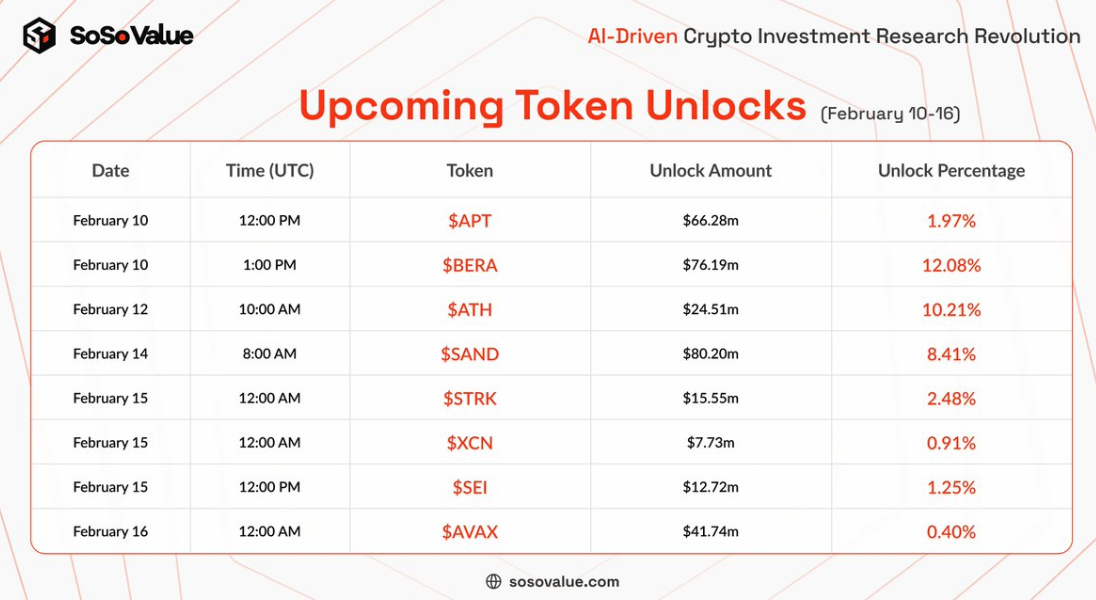 SoSoValue

AI-Driven Crypto Investment Research Revolution

Upcoming Token Unlocks (February 10-16)

| Date | Time (UTC) | Token | Unlock Amount | Unlock Percentage |
|---|---|---|---|---|
| February 10 | 12:00 PM | \$APT | \$66.28m | 1.97% |
| February 10 | 1:00 PM | \$BERA | \$76.19m | 12.08% |
| February 12 | 10:00 AM | \$ATH | \$24.51m | 10.21% |
| February 14 | 8:00 AM | \$SAND | \$80.20m | 8.41% |
| February 15 | 12:00 AM | \$STRK | \$15.55m | 2.48% |
| February 15 | 12:00 AM | \$XCN | \$7.73m | 0.91% |
| February 15 | 12:00 PM | \$SEI | \$12.72m | 1.25% |
| February 16 | 12:00 AM | \$AVAX | \$41.74m | 0.40% |

sosovalue.com